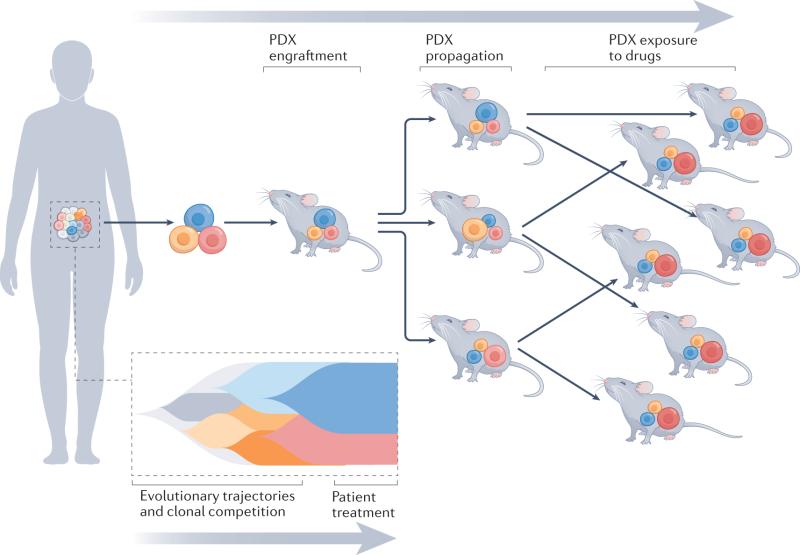 PDX engraftment

PDX propagation

PDX exposure to drugs

Evolutionary trajectories and clonal competition

Patient treatment